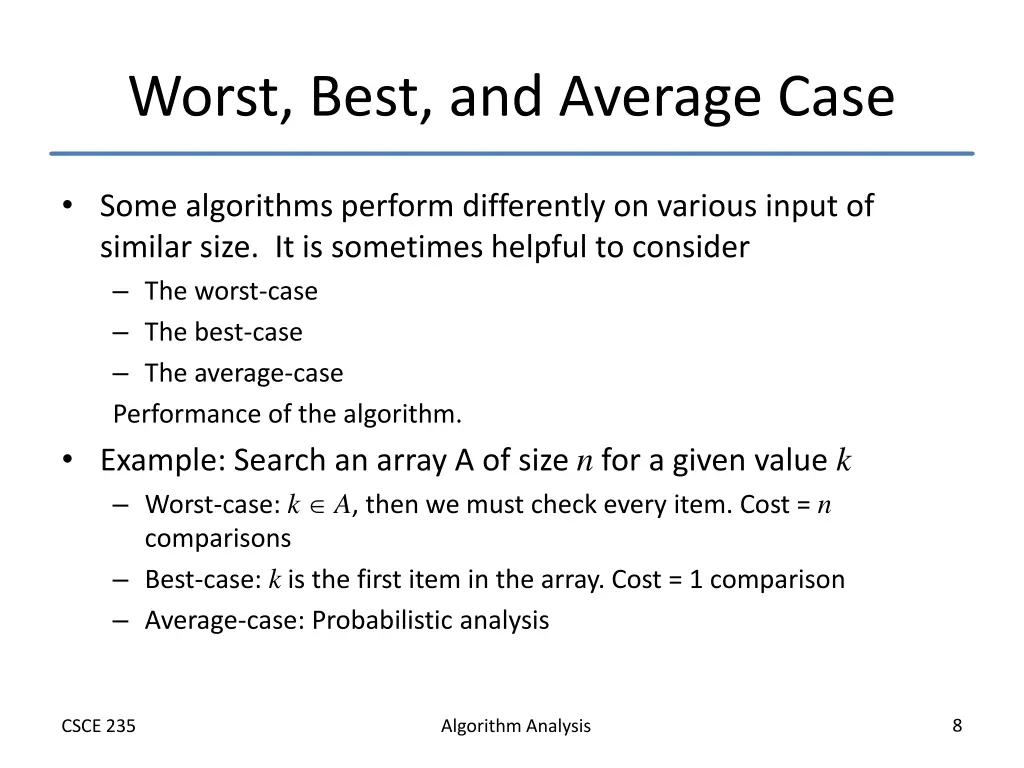 Worst, Best, and Average Case

• Some algorithms perform differently on various input of similar size. It is sometimes helpful to consider
  – The worst-case
  – The best-case
  – The average-case
  Performance of the algorithm.

• Example: Search an array A of size $n$ for a given value $k$
  – Worst-case: $k \in A$, then we must check every item. Cost = $n$ comparisons
  – Best-case: $k$ is the first item in the array. Cost = 1 comparison
  – Average-case: Probabilistic analysis

CSCE 235

Algorithm Analysis

8